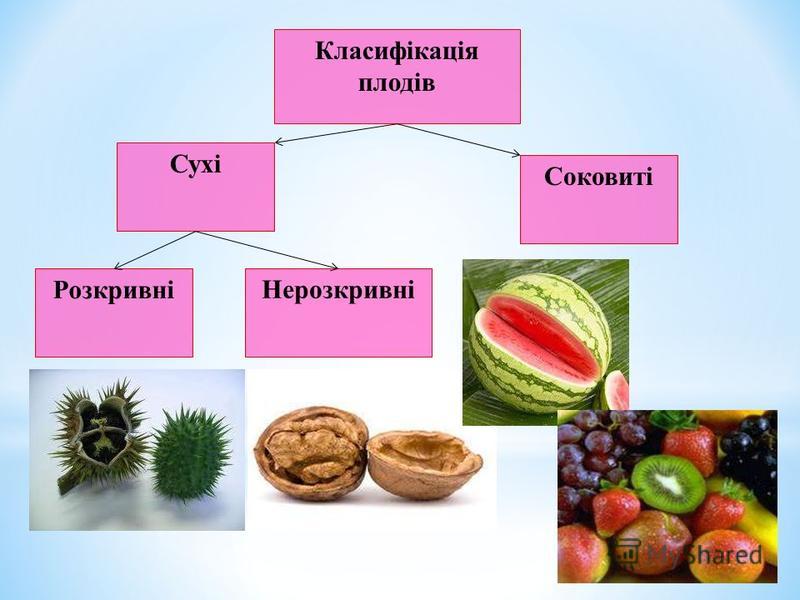 Класифікація плодів

Сухі

Соковиті

Розкривні

Нерозкривні

MyShared